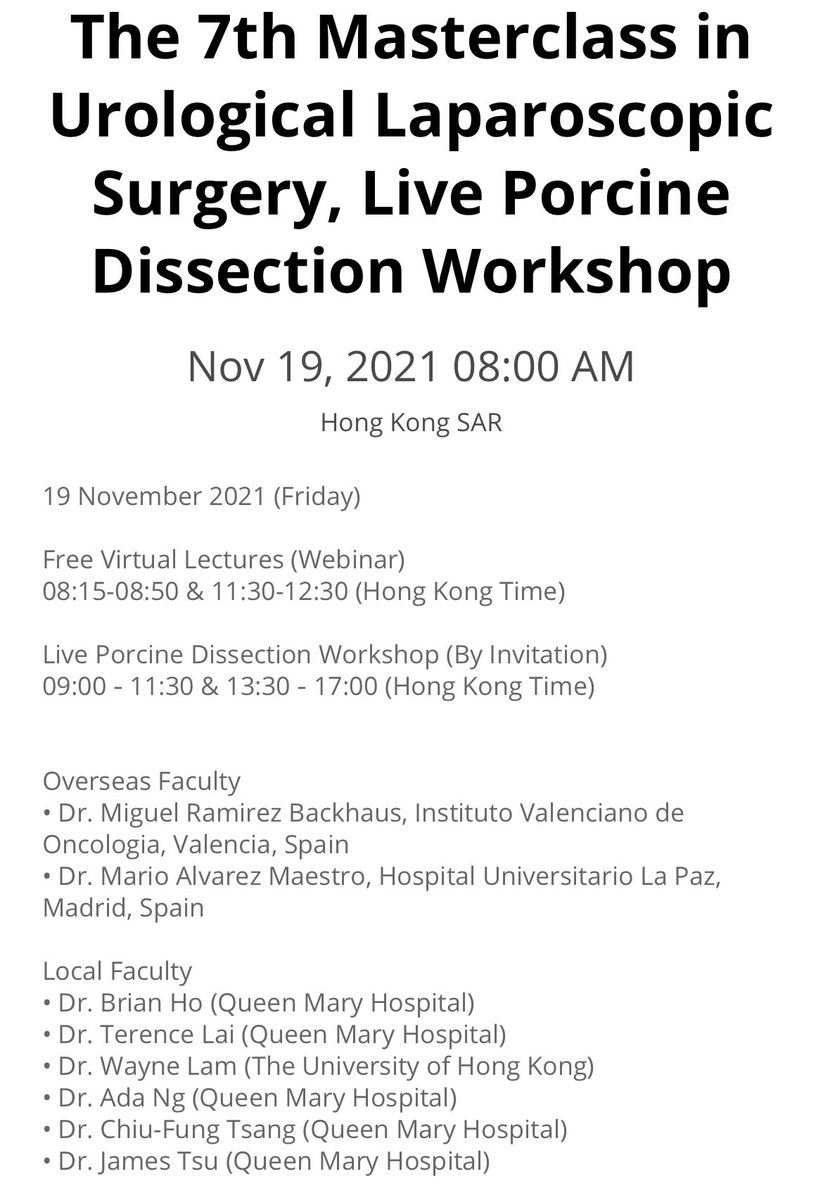 The 7th Masterclass in Urological Laparoscopic Surgery, Live Porcine Dissection Workshop

Nov 19, 2021 08:00 AM

Hong Kong SAR

19 November 2021 (Friday)

Free Virtual Lectures (Webinar)
08:15-08:50 & 11:30-12:30 (Hong Kong Time)

Live Porcine Dissection Workshop (By Invitation)
09:00 - 11:30 & 13:30 - 17:00 (Hong Kong Time)

Overseas Faculty
• Dr. Miguel Ramirez Backhaus, Instituto Valenciano de Oncologia, Valencia, Spain
• Dr. Mario Alvarez Maestro, Hospital Universitario La Paz, Madrid, Spain

Local Faculty
• Dr. Brian Ho (Queen Mary Hospital)
• Dr. Terence Lai (Queen Mary Hospital)
• Dr. Wayne Lam (The University of Hong Kong)
• Dr. Ada Ng (Queen Mary Hospital)
• Dr. Chiu-Fung Tsang (Queen Mary Hospital)
• Dr. James Tsu (Queen Mary Hospital)